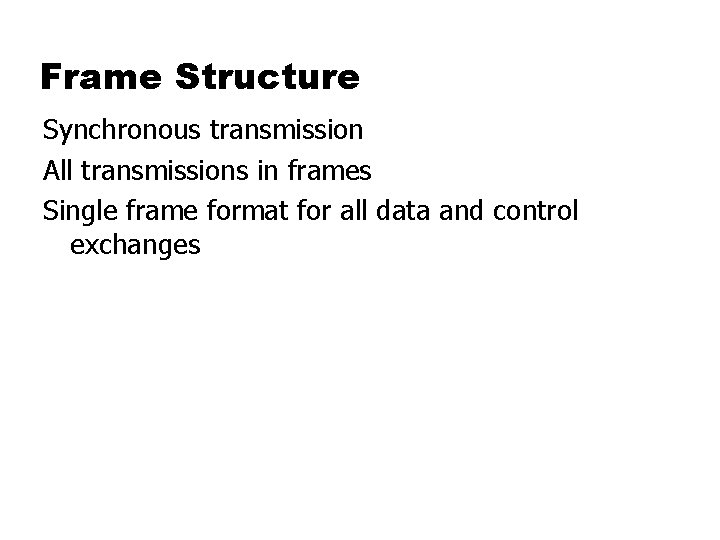 Frame Structure

Synchronous transmission

All transmissions in frames

Single frame format for all data and control exchanges